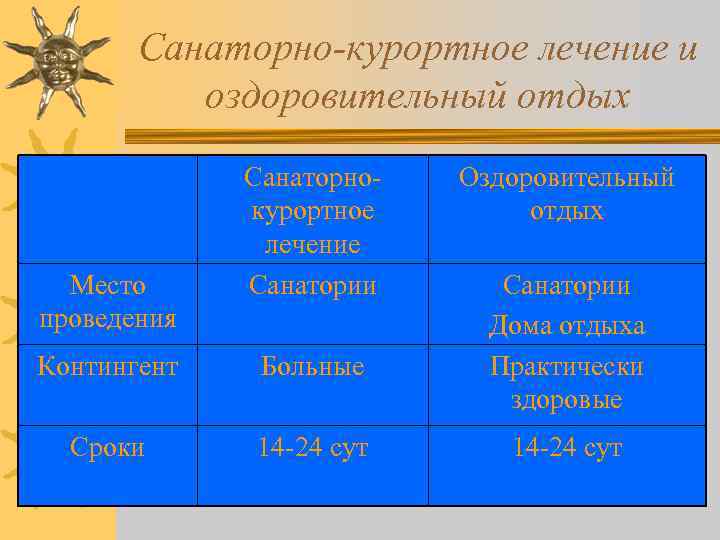 Санаторно-курортное лечение и оздоровительный отдых

| | Санаторно-курортное лечение | Оздоровительный отдых |
|---|---|---|
| Место проведения | Санатории | Санатории Дома отдыха |
| Контингент | Больные | Практически здоровые |
| Сроки | 14-24 сут | 14-24 сут |